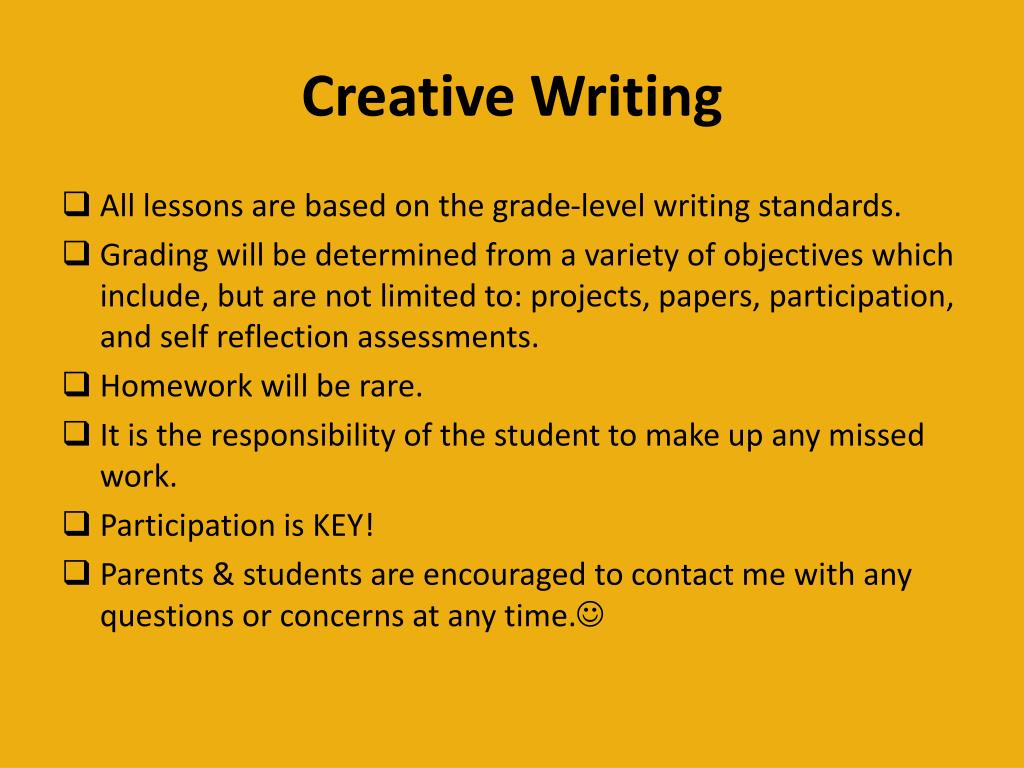 Creative Writing

❑ All lessons are based on the grade-level writing standards.

❑ Grading will be determined from a variety of objectives which include, but are not limited to: projects, papers, participation, and self reflection assessments.

❑ Homework will be rare.

❑ It is the responsibility of the student to make up any missed work.

❑ Participation is KEY!

❑ Parents & students are encouraged to contact me with any questions or concerns at any time.☺